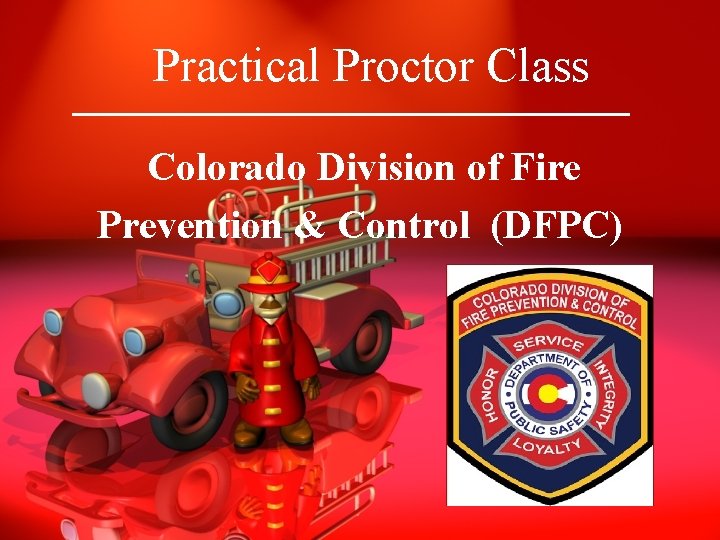 Practical Proctor Class

Colorado Division of Fire Prevention & Control (DFPC)

COLORADO DIVISION OF FIRE PREVENTION & CONTROL

SERVICE

HONOR

INTEGRITY

LOYALTY

DEPARTMENT OF PUBLIC SAFETY